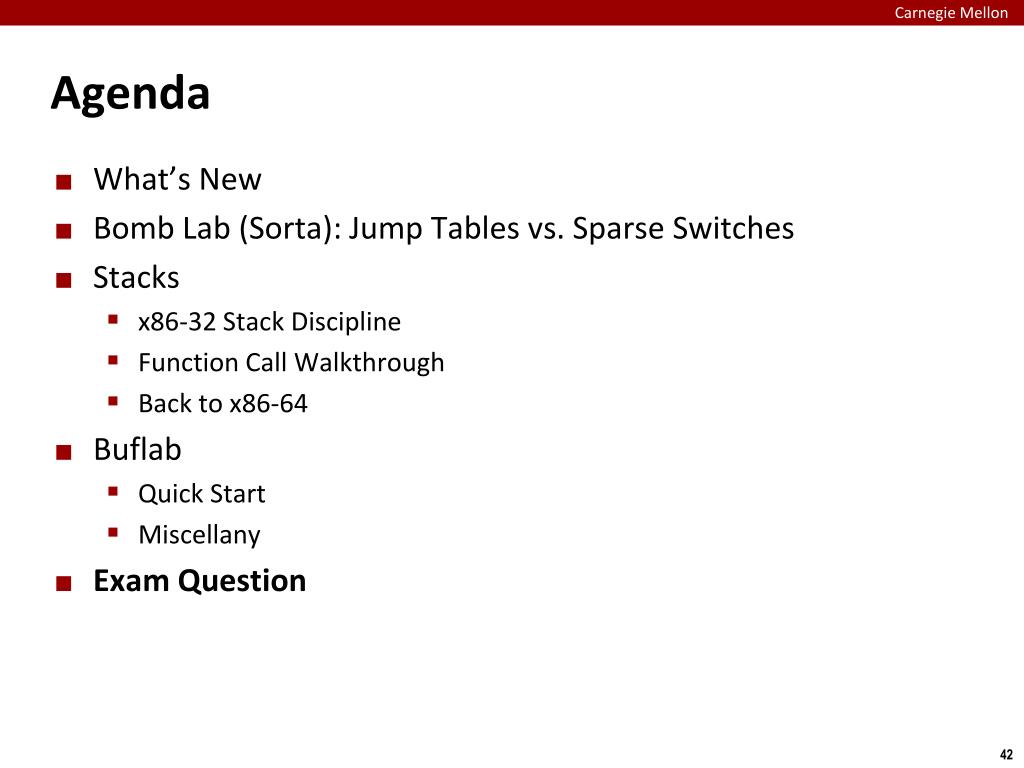 Carnegie Mellon

Agenda

- What's New
- Bomb Lab (Sorta): Jump Tables vs. Sparse Switches
- Stacks
  - x86-32 Stack Discipline
  - Function Call Walkthrough
  - Back to x86-64
- Buflab
  - Quick Start
  - Miscellany
- Exam Question

42